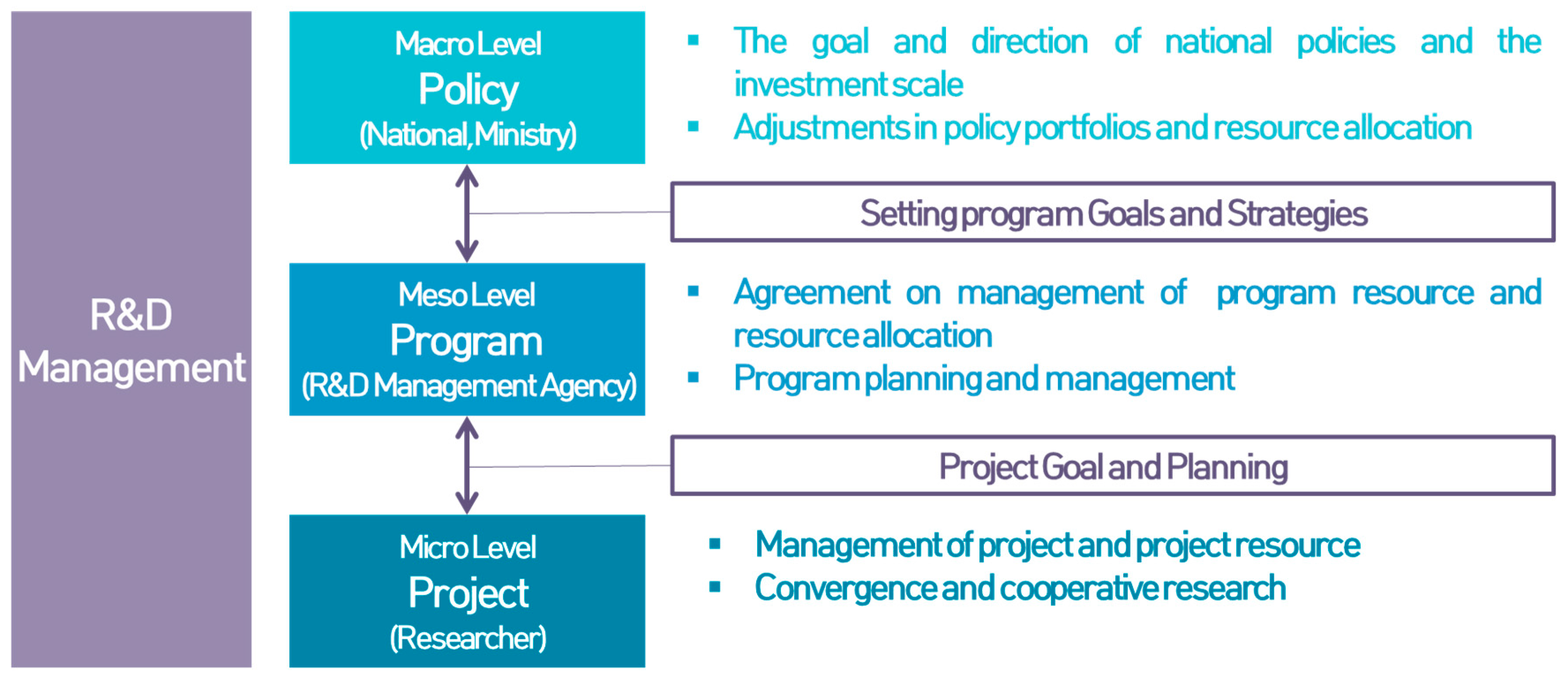 R&D Management

Macro Level
Policy
(National, Ministry)

▪ The goal and direction of national policies and the investment scale
▪ Adjustments in policy portfolios and resource allocation

Setting program Goals and Strategies

Meso Level
Program
(R&D Management Agency)

▪ Agreement on management of program resource and resource allocation
▪ Program planning and management

Project Goal and Planning

Micro Level
Project
(Researcher)

▪ Management of project and project resource
▪ Convergence and cooperative research